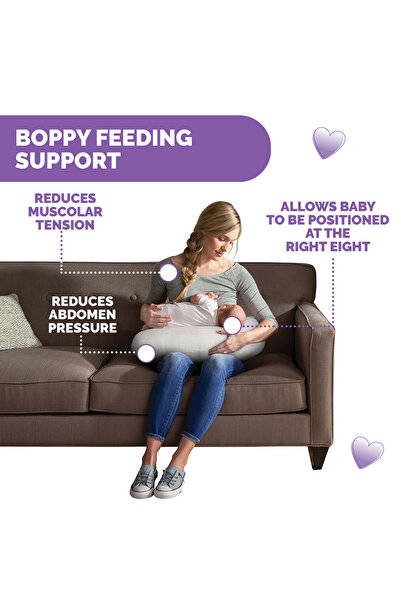 BOPPY FEEDING SUPPORT

REDUCES MUSCOLAR TENSION

ALLOWS BABY TO BE POSITIONED AT THE RIGHT EIGHT

REDUCES ABDOMEN PRESSURE